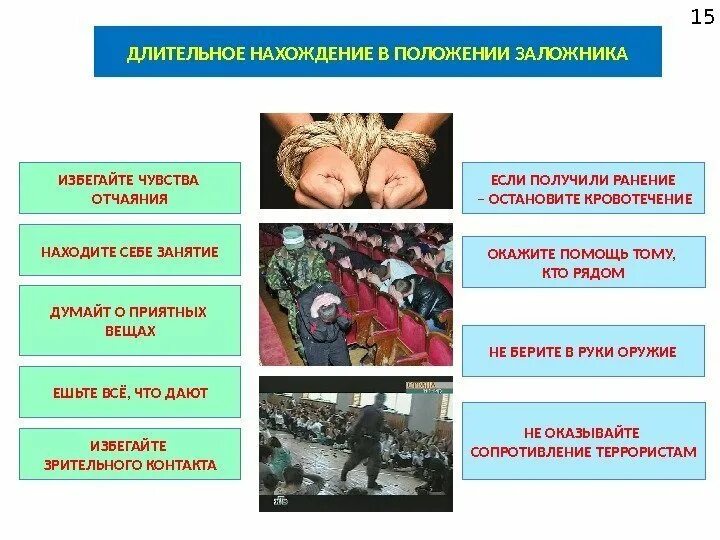 15

ДЛИТЕЛЬНОЕ НАХОЖДЕНИЕ В ПОЛОЖЕНИИ ЗАЛОЖНИКА

ИЗБЕГАЙТЕ ЧУВСТВА ОТЧАЯНИЯ

НАХОДИТЕ СЕБЕ ЗАНЯТИЕ

ДУМАЙТ О ПРИЯТНЫХ ВЕЩАХ

ЕШЬТЕ ВСЁ, ЧТО ДАЮТ

ИЗБЕГАЙТЕ ЗРИТЕЛЬНОГО КОНТАКТА

ЕСЛИ ПОЛУЧИЛИ РАНЕНИЕ – ОСТАНОВИТЕ КРОВОТЕЧЕНИЕ

ОКАЖИТЕ ПОМОЩЬ ТОМУ, КТО РЯДОМ

НЕ БЕРИТЕ В РУКИ ОРУЖИЕ

НЕ ОКАЗЫВАЙТЕ СОПРОТИВЛЕНИЕ ТЕРРОРИСТАМ